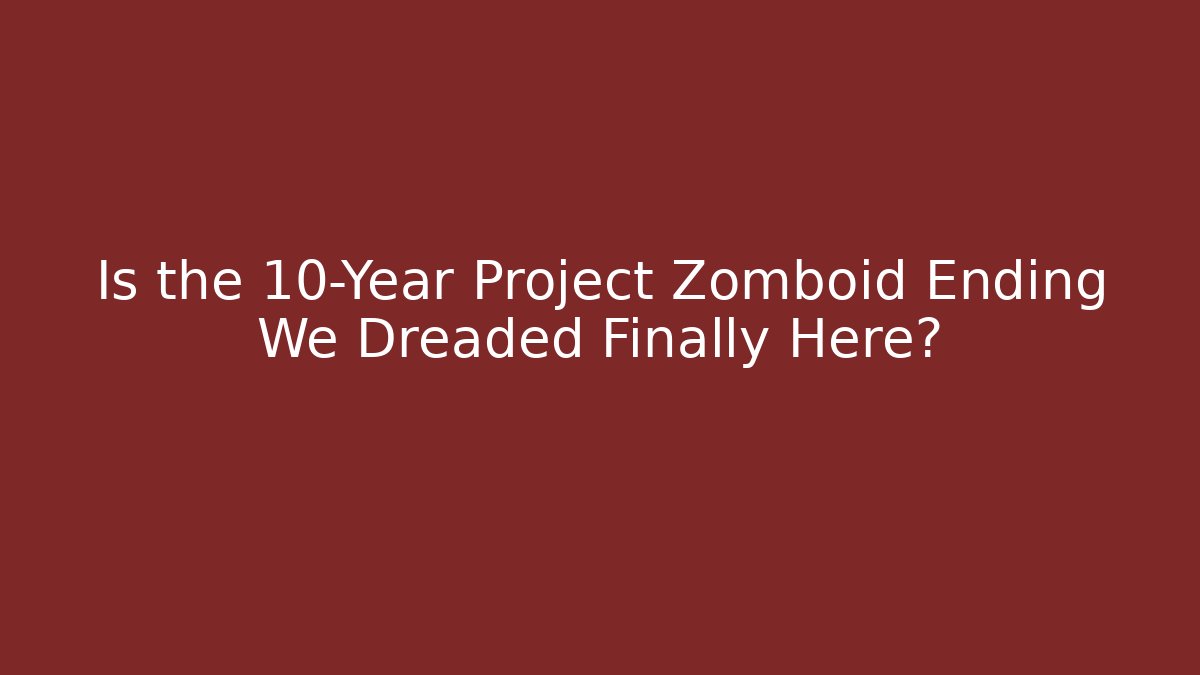 Is the 10-Year Project Zomboid Ending We Dreaded Finally Here?